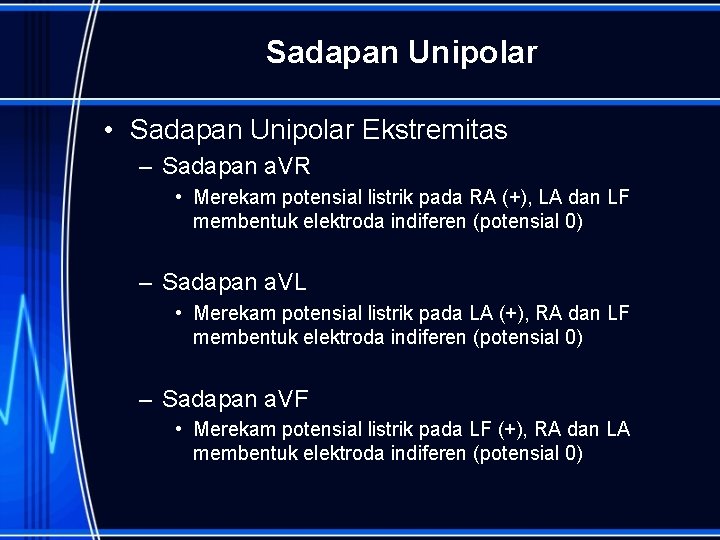 Sadapan Unipolar

• Sadapan Unipolar Ekstremitas

– Sadapan aVR

• Merekam potensial listrik pada RA (+), LA dan LF membentuk elektroda indiferen (potensial 0)

– Sadapan aVL

• Merekam potensial listrik pada LA (+), RA dan LF membentuk elektroda indiferen (potensial 0)

– Sadapan aVF

• Merekam potensial listrik pada LF (+), RA dan LA membentuk elektroda indiferen (potensial 0)